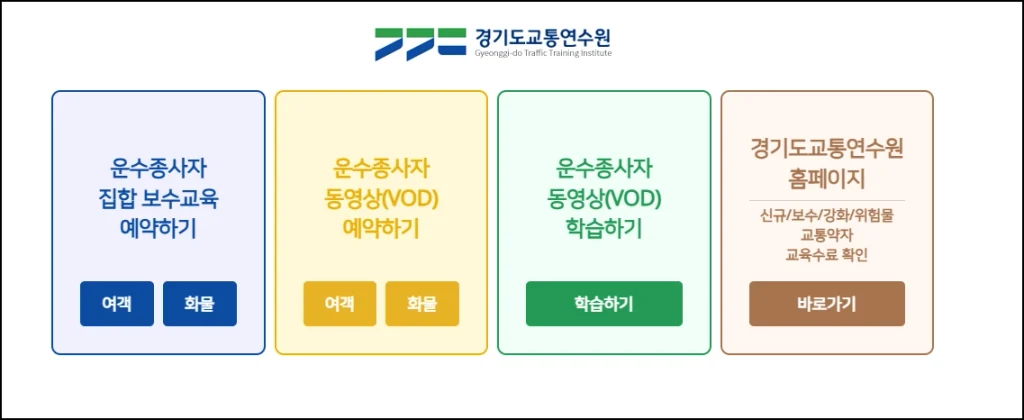 경기도교통연수원
Gyeonggi-do Traffic Training Institute

운수종사자
집합 보수교육
예약하기

여객 화물

운수종사자
동영상(VOD)
예약하기

여객 화물

운수종사자
동영상(VOD)
학습하기

학습하기

경기도교통연수원
홈페이지

신규/보수/강화/위험물
교통약자
교육수료 확인

바로가기